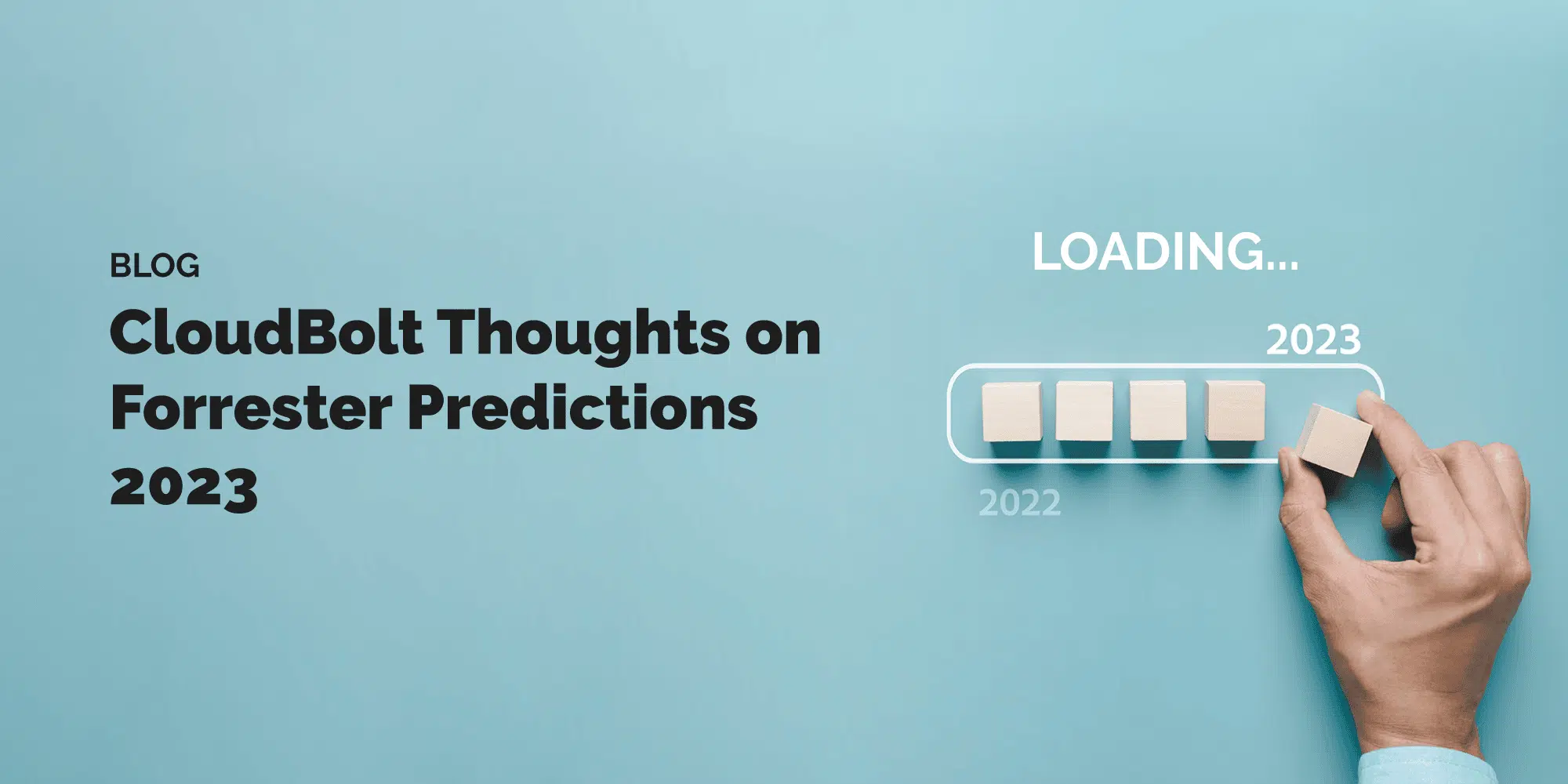 BLOG

CloudBolt Thoughts on Forrester Predictions 2023

LOADING...

2023

2022